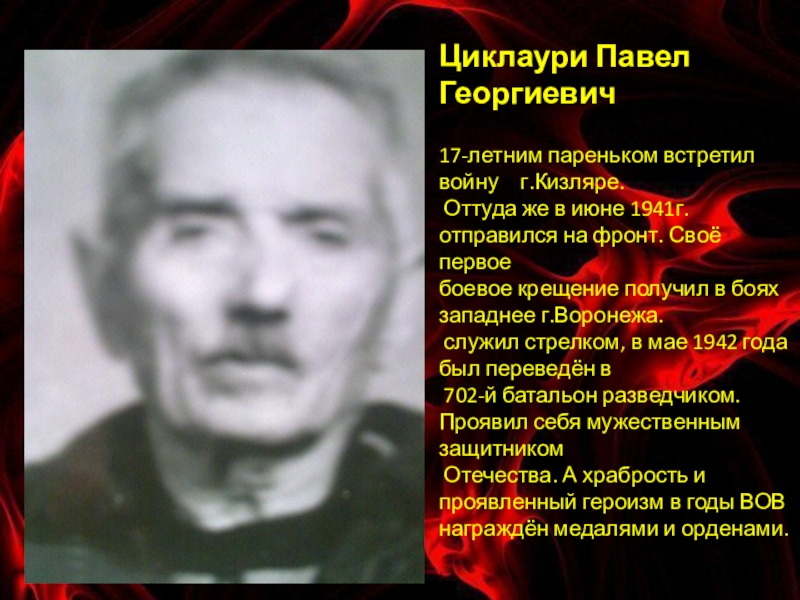 Циклаури Павел Георгиевич

17-летним пареньком встретил войну г.Кизляре.
Оттуда же в июне 1941г. отправился на фронт. Своё первое
боевое крещение получил в боях западнее г.Воронежа.
служил стрелком, в мае 1942 года был переведён в
702-й батальон разведчиком. Проявил себя мужественным защитником
Отечества. А храбрость и проявленный героизм в годы ВОВ награждён медалями и орденами.